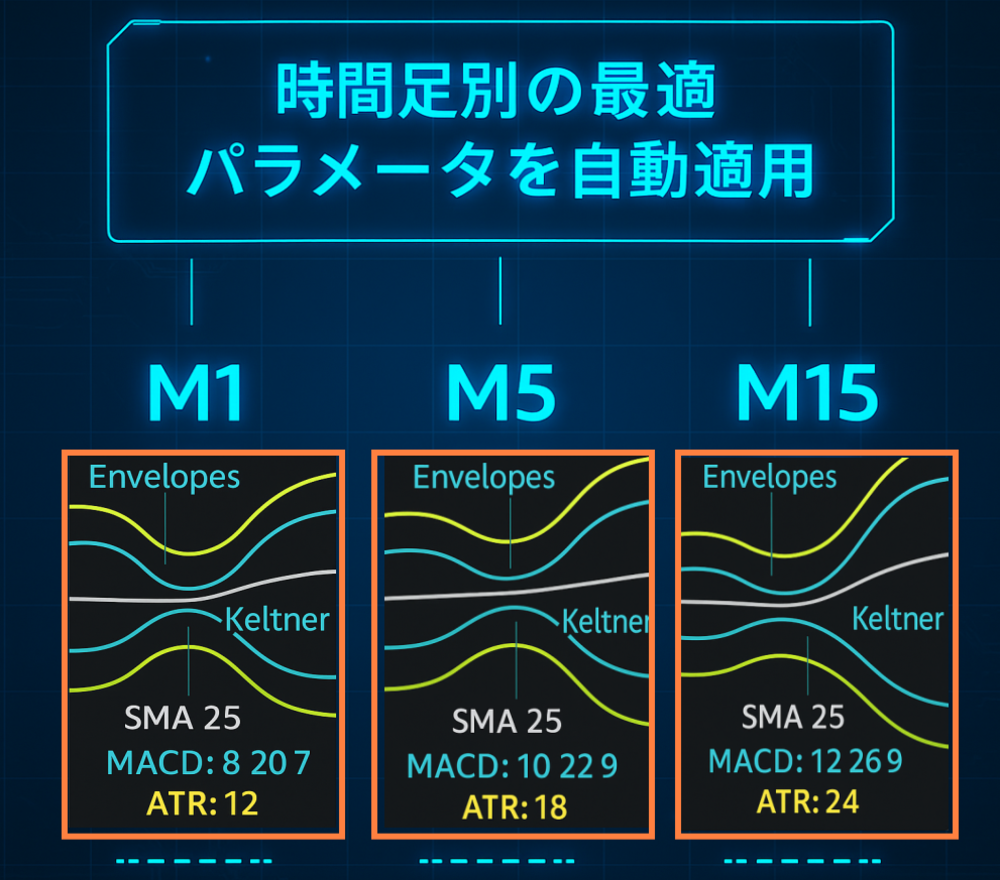 時間足別の最適
パラメータを自動適用

M1

Envelopes
Keltner
SMA 25
MACD: 8 20 7
ATR: 12

M5

Envelopes
Keltner
SMA 25
MACD: 10 22 9
ATR: 18

M15

Envelopes
Keltner
SMA 25
MACD: 12 26 9
ATR: 24